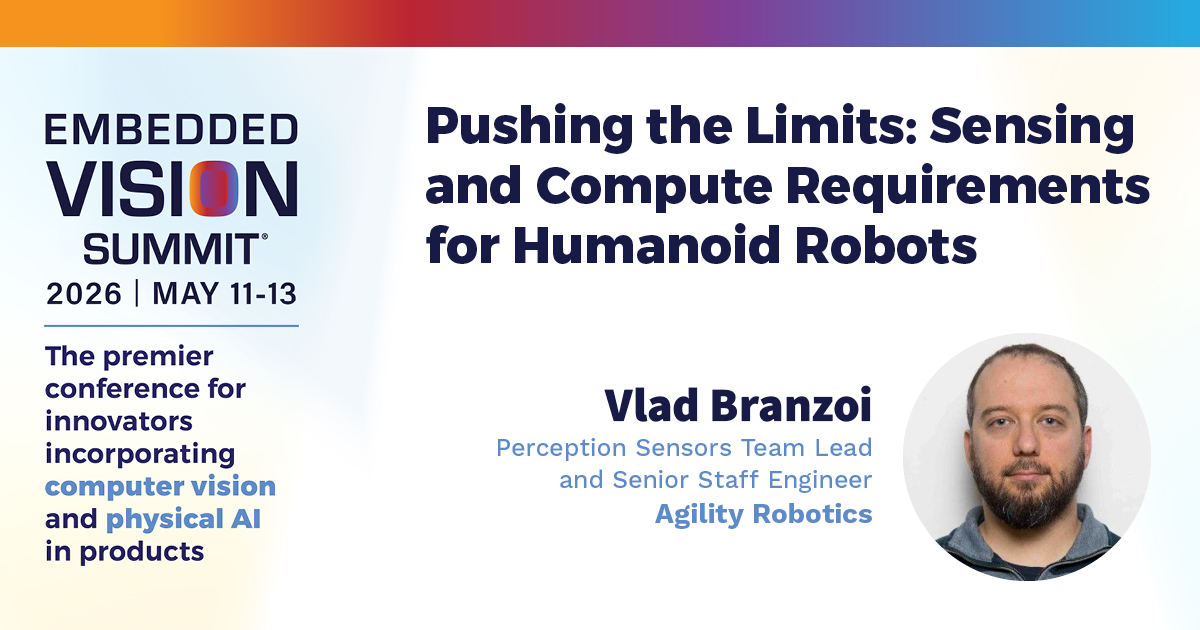 EMBEDDED VISION SUMMIT®

2026 | MAY 11-13

The premier conference for innovators incorporating computer vision and physical AI in products

Pushing the Limits: Sensing and Compute Requirements for Humanoid Robots

Vlad Branzoi

Perception Sensors Team Lead and Senior Staff Engineer

Agility Robotics